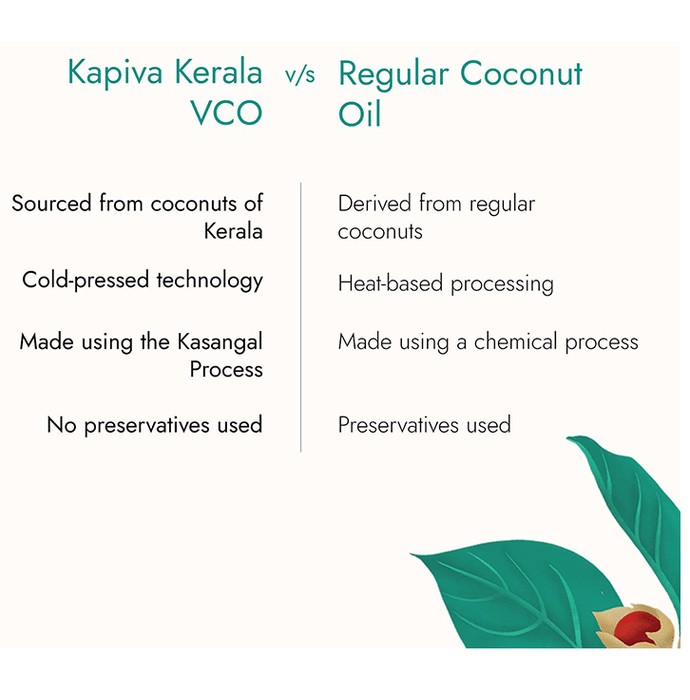 | Kapiva Kerala VCO | v/s | Regular Coconut Oil |
|---|---|---|
| Sourced from coconuts of Kerala | | Derived from regular coconuts |
| Cold-pressed technology | | Heat-based processing |
| Made using the Kasangal Process | | Made using a chemical process |
| No preservatives used | | Preservatives used |